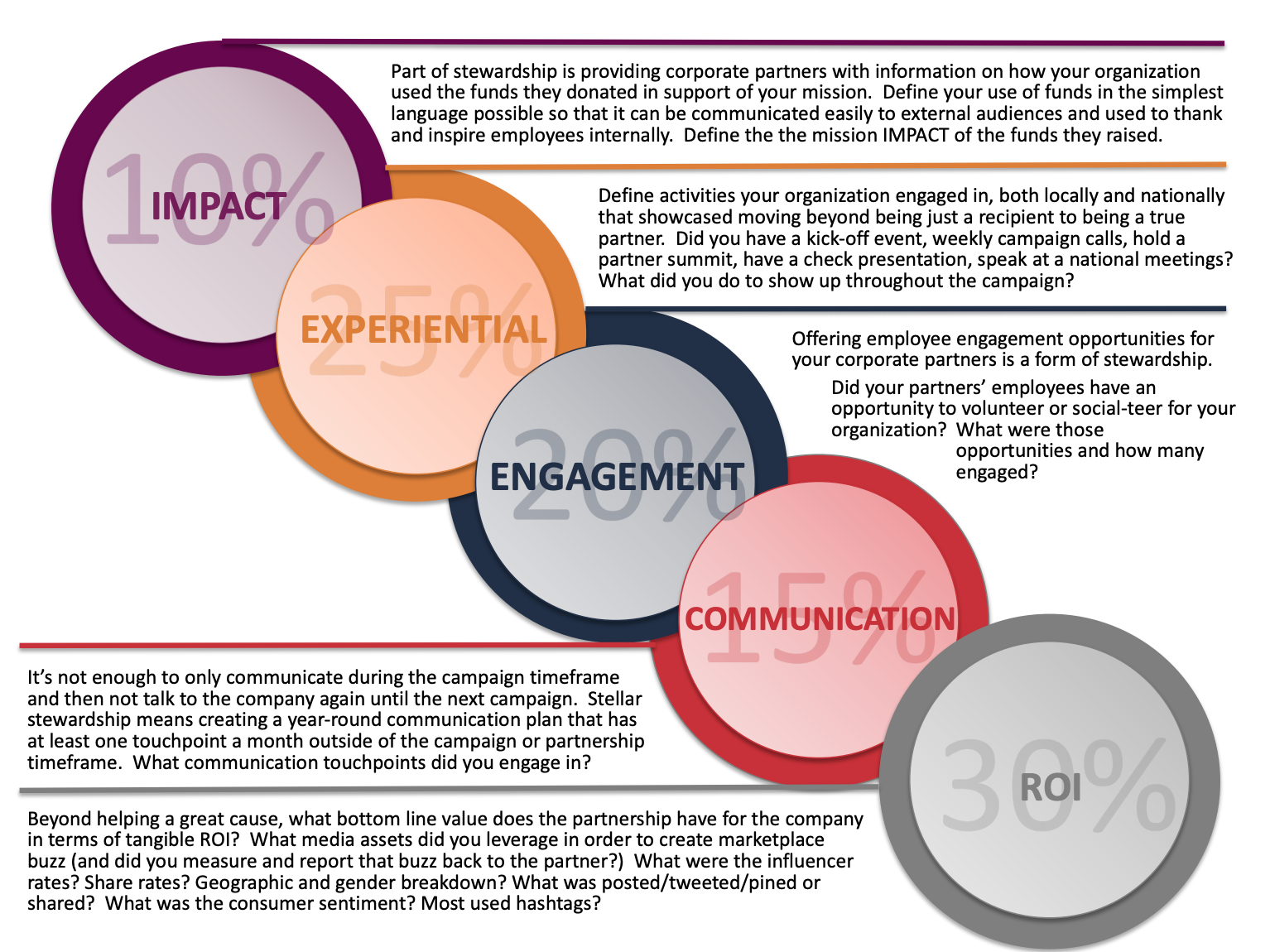 10%
IMPACT

Part of stewardship is providing corporate partners with information on how your organization used the funds they donated in support of your mission. Define your use of funds in the simplest language possible so that it can be communicated easily to external audiences and used to thank and inspire employees internally. Define the the mission IMPACT of the funds they raised.

25%
EXPERIENTIAL

Define activities your organization engaged in, both locally and nationally that showcased moving beyond being just a recipient to being a true partner. Did you have a kick-off event, weekly campaign calls, hold a partner summit, have a check presentation, speak at a national meetings? What did you do to show up throughout the campaign?

20%
ENGAGEMENT

Offering employee engagement opportunities for your corporate partners is a form of stewardship. Did your partners' employees have an opportunity to volunteer or social-teer for your organization? What were those opportunities and how many engaged?

15%
COMMUNICATION

It's not enough to only communicate during the campaign timeframe and then not talk to the company again until the next campaign. Stellar stewardship means creating a year-round communication plan that has at least one touchpoint a month outside of the campaign or partnership timeframe. What communication touchpoints did you engage in?

30%
ROI

Beyond helping a great cause, what bottom line value does the partnership have for the company in terms of tangible ROI? What media assets did you leverage in order to create marketplace buzz (and did you measure and report that buzz back to the partner?) What were the influencer rates? Share rates? Geographic and gender breakdown? What was posted/tweeted/pined or shared? What was the consumer sentiment? Most used hashtags?